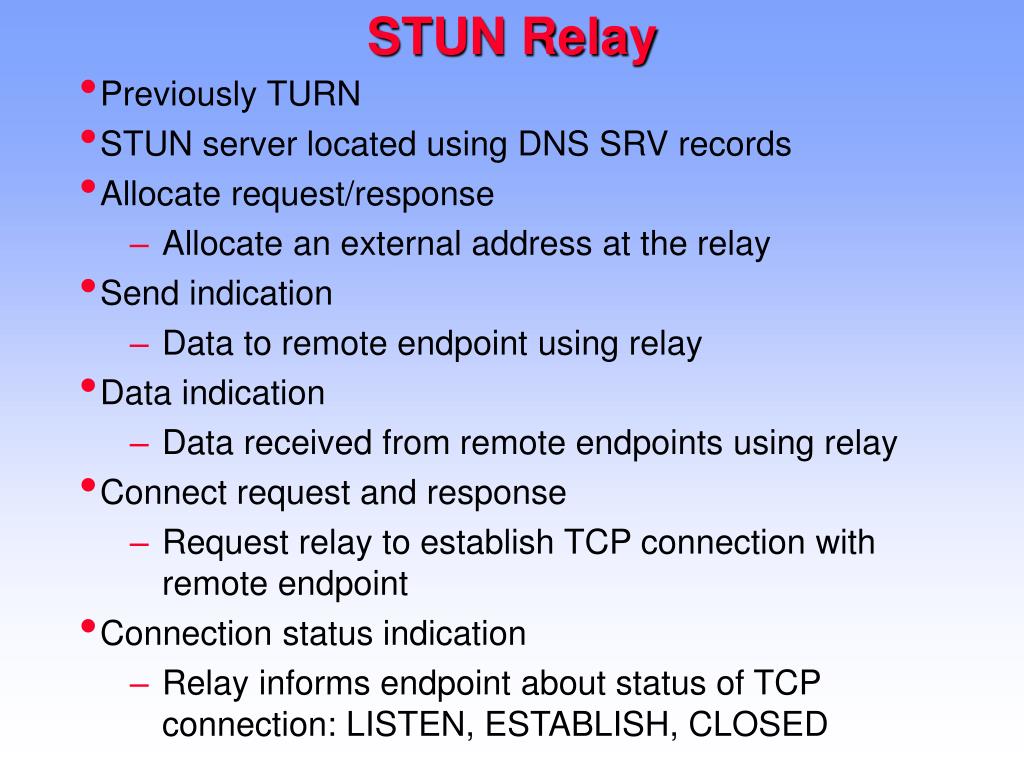 STUN Relay

• Previously TURN
• STUN server located using DNS SRV records
• Allocate request/response
  – Allocate an external address at the relay
• Send indication
  – Data to remote endpoint using relay
• Data indication
  – Data received from remote endpoints using relay
• Connect request and response
  – Request relay to establish TCP connection with remote endpoint
• Connection status indication
  – Relay informs endpoint about status of TCP connection: LISTEN, ESTABLISH, CLOSED